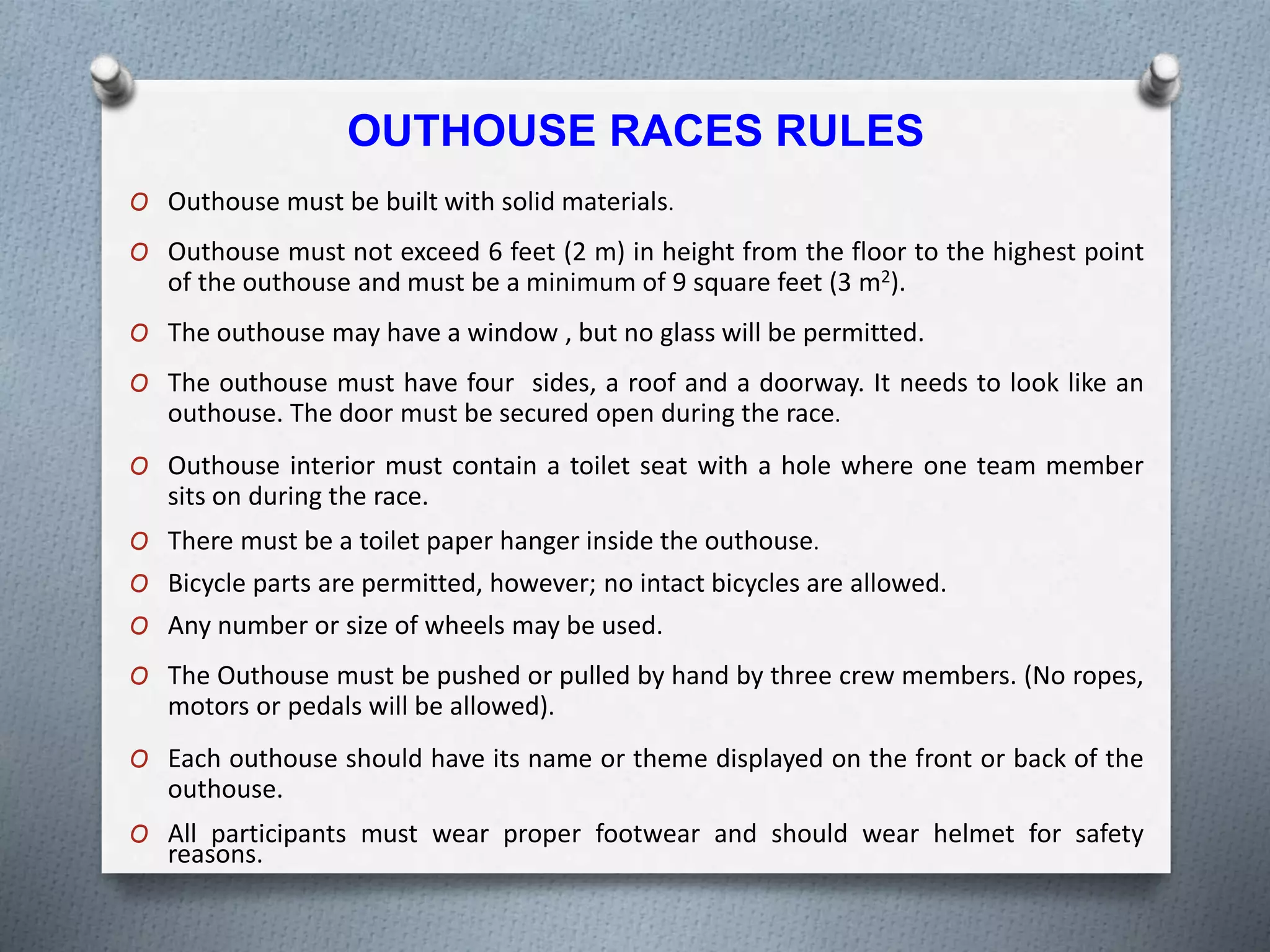 OUTHOUSE RACES RULES

O Outhouse must be built with solid materials.

O Outhouse must not exceed 6 feet (2 m) in height from the floor to the highest point of the outhouse and must be a minimum of 9 square feet (3 $m^2$).

O The outhouse may have a window , but no glass will be permitted.

O The outhouse must have four sides, a roof and a doorway. It needs to look like an outhouse. The door must be secured open during the race.

O Outhouse interior must contain a toilet seat with a hole where one team member sits on during the race.

O There must be a toilet paper hanger inside the outhouse.

O Bicycle parts are permitted, however; no intact bicycles are allowed.

O Any number or size of wheels may be used.

O The Outhouse must be pushed or pulled by hand by three crew members. (No ropes, motors or pedals will be allowed).

O Each outhouse should have its name or theme displayed on the front or back of the outhouse.

O All participants must wear proper footwear and should wear helmet for safety reasons.